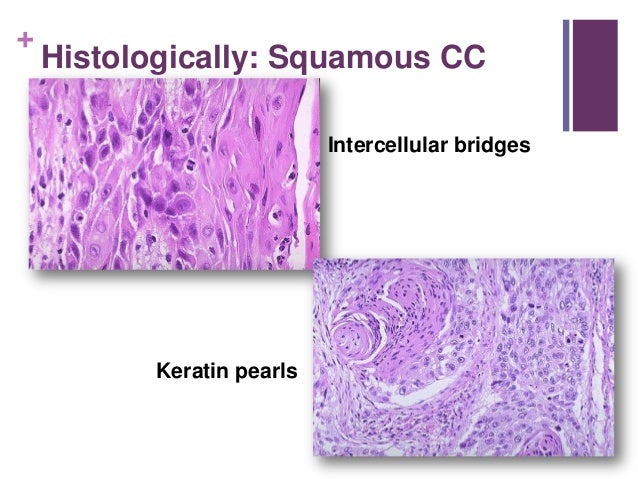 + Histologically: Squamous CC

Intercellular bridges

Keratin pearls